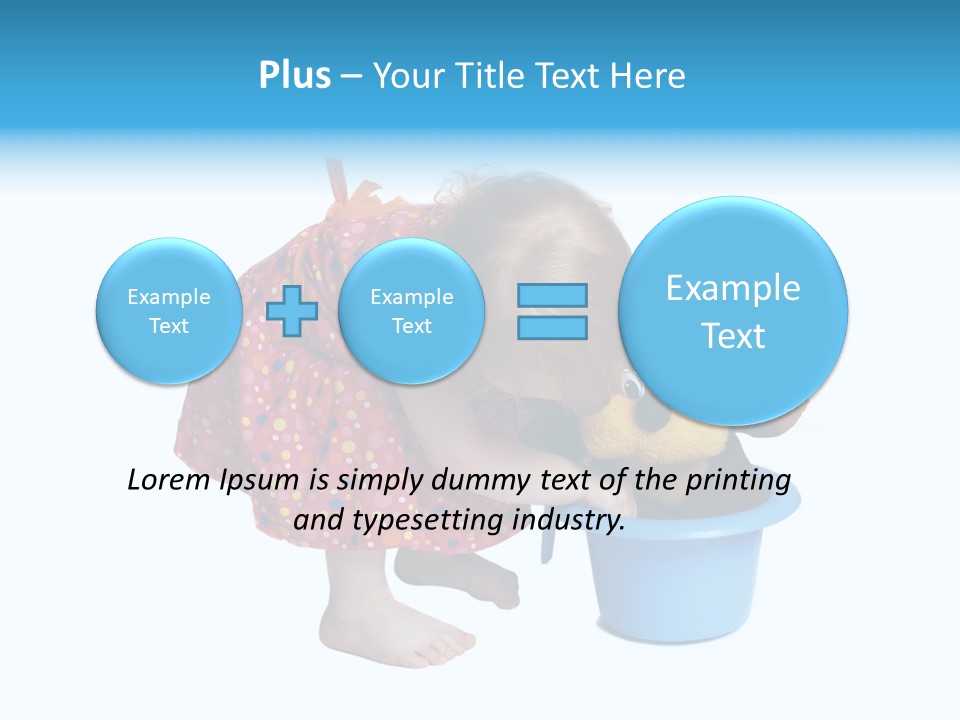 Plus – Your Title Text Here

Example Text

Example Text

Example Text

Lorem Ipsum is simply dummy text of the printing and typesetting industry.